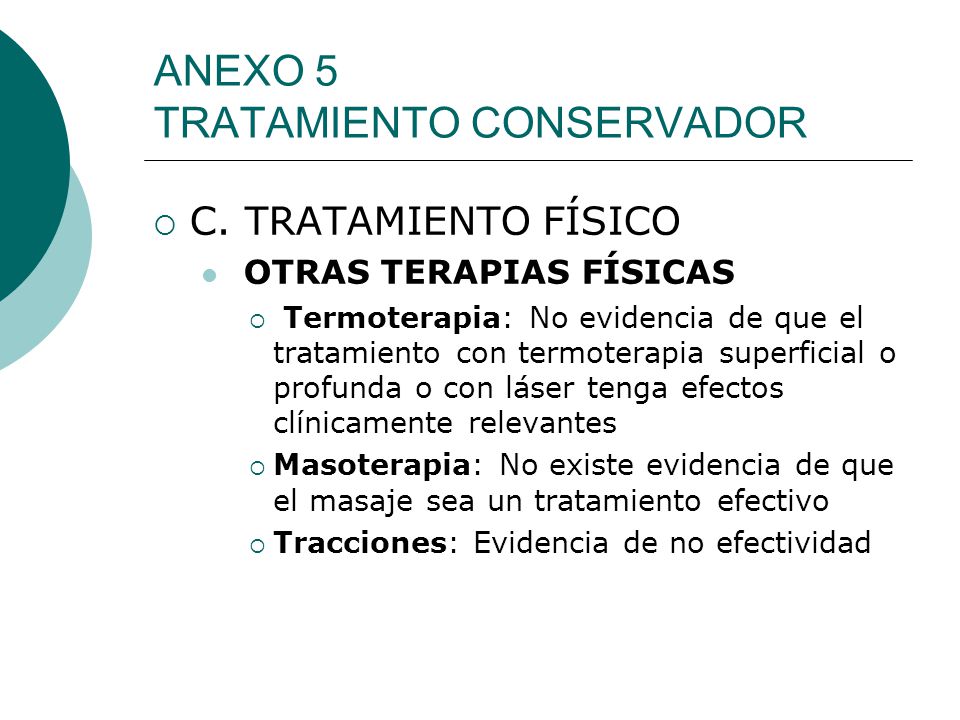 ANEXO 5
TRATAMIENTO CONSERVADOR

C. TRATAMIENTO FÍSICO

OTRAS TERAPIAS FÍSICAS

Termoterapia: No evidencia de que el tratamiento con termoterapia superficial o profunda o con láser tenga efectos clínicamente relevantes

Masoterapia: No existe evidencia de que el masaje sea un tratamiento efectivo

Tracciones: Evidencia de no efectividad